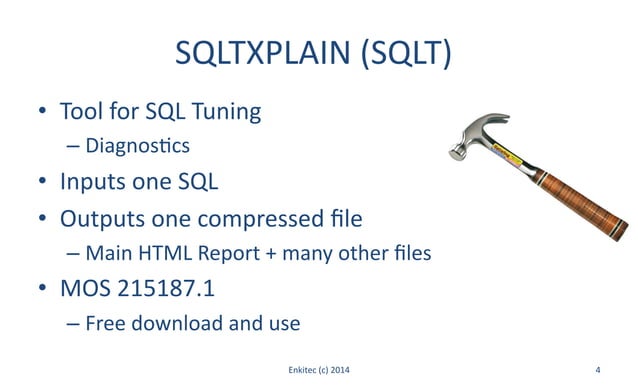 SQLTXPLAIN (SQLT)

• Tool for SQL Tuning
– Diagnostics
• Inputs one SQL
• Outputs one compressed file
– Main HTML Report + many other files
• MOS 215187.1
– Free download and use

Enkitec (c) 2014

4